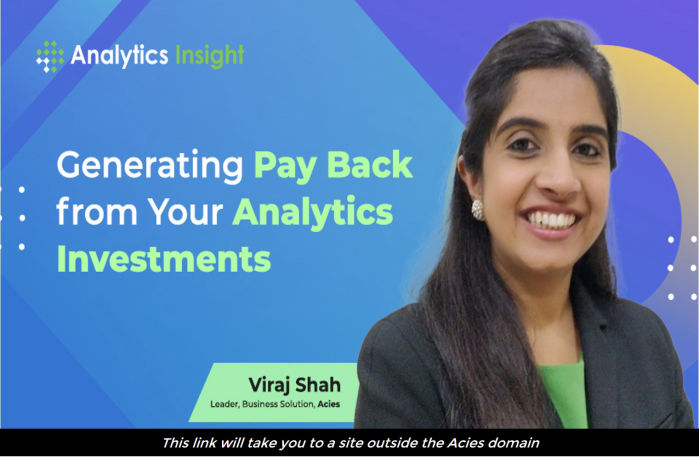 Analytics Insight

Generating Pay Back from Your Analytics Investments

Viraj Shah
Leader, Business Solution, Acies

This link will take you to a site outside the Acies domain